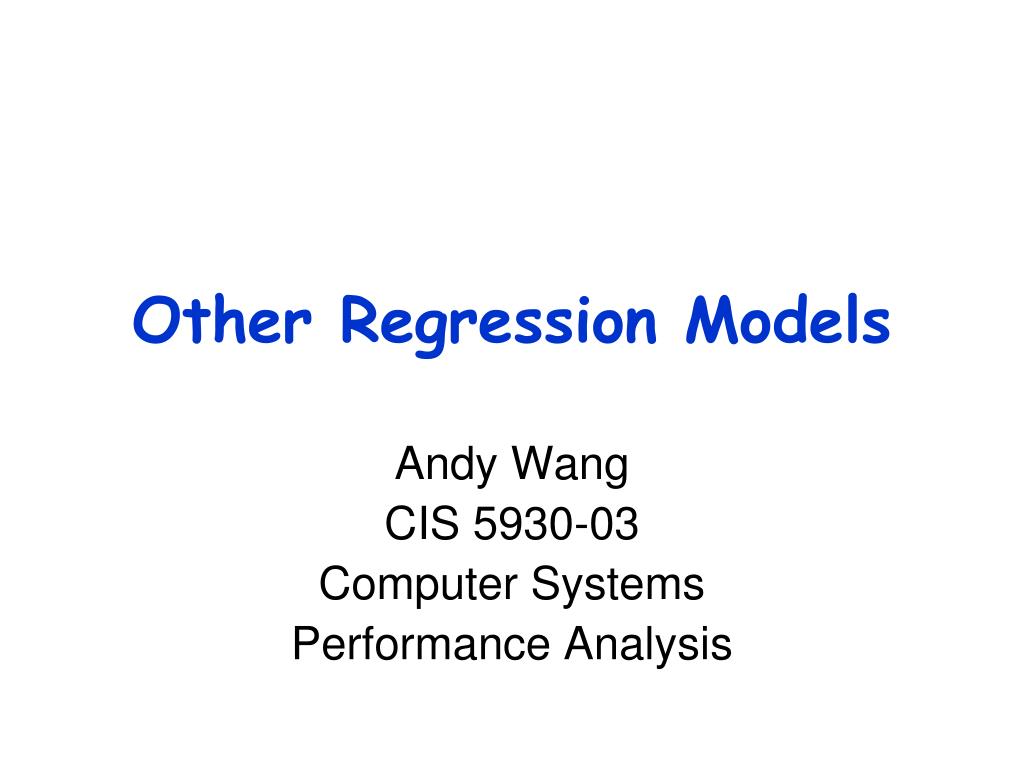 Other Regression Models

Andy Wang
CIS 5930-03
Computer Systems
Performance Analysis